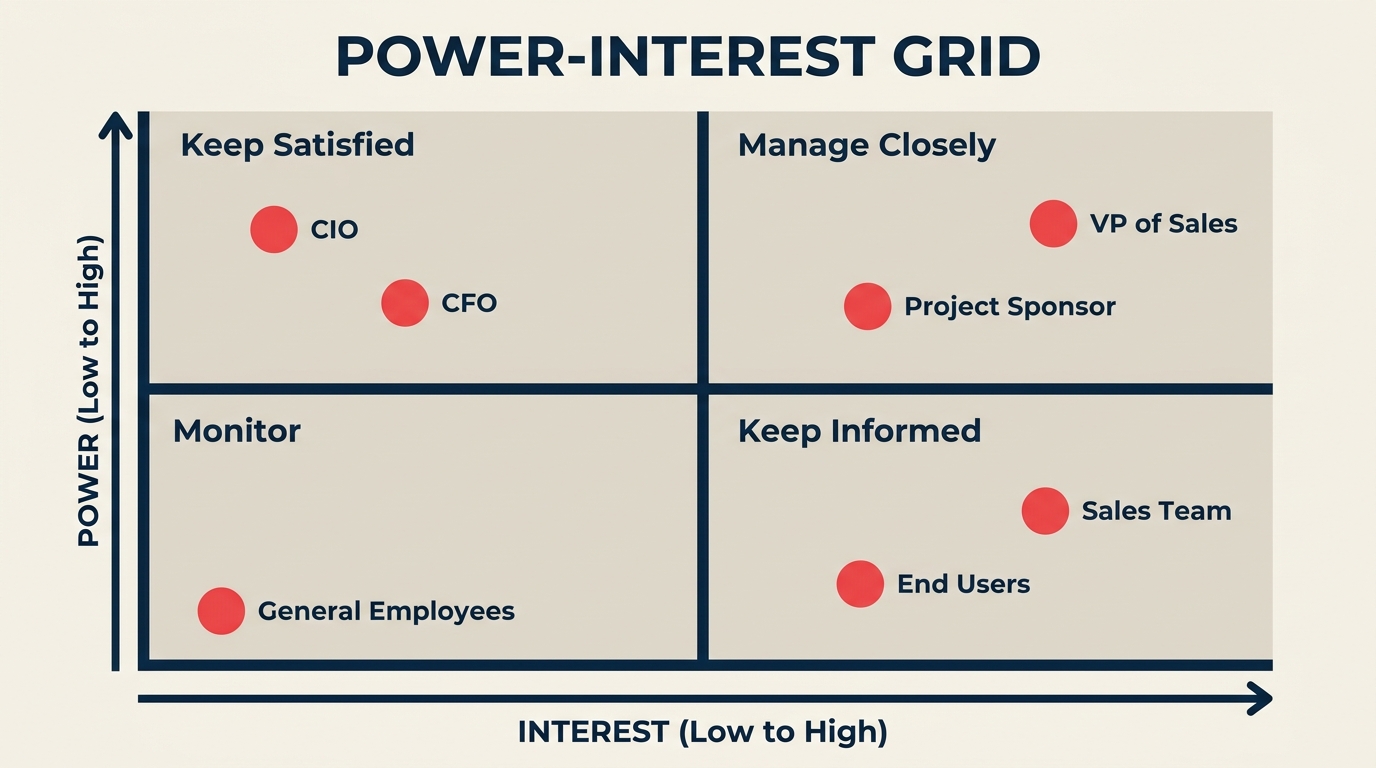 POWER-INTEREST GRID

POWER (Low to High)

Keep Satisfied

CIO

CFO

Manage Closely

VP of Sales

Project Sponsor

Monitor

General Employees

Keep Informed

Sales Team

End Users

INTEREST (Low to High)